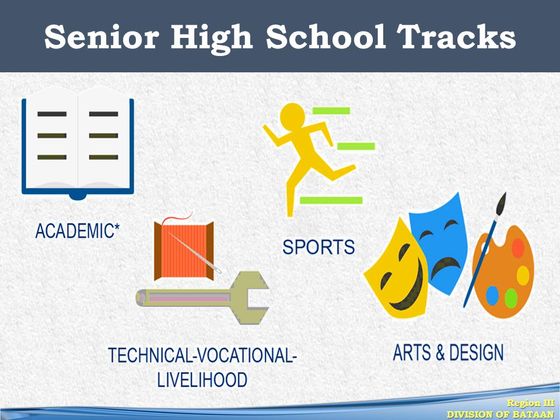 Senior High School Tracks

ACADEMIC*

SPORTS

TECHNICAL-VOCATIONAL-LIVELIHOOD

ARTS & DESIGN

Region III
DIVISION OF BATAAN